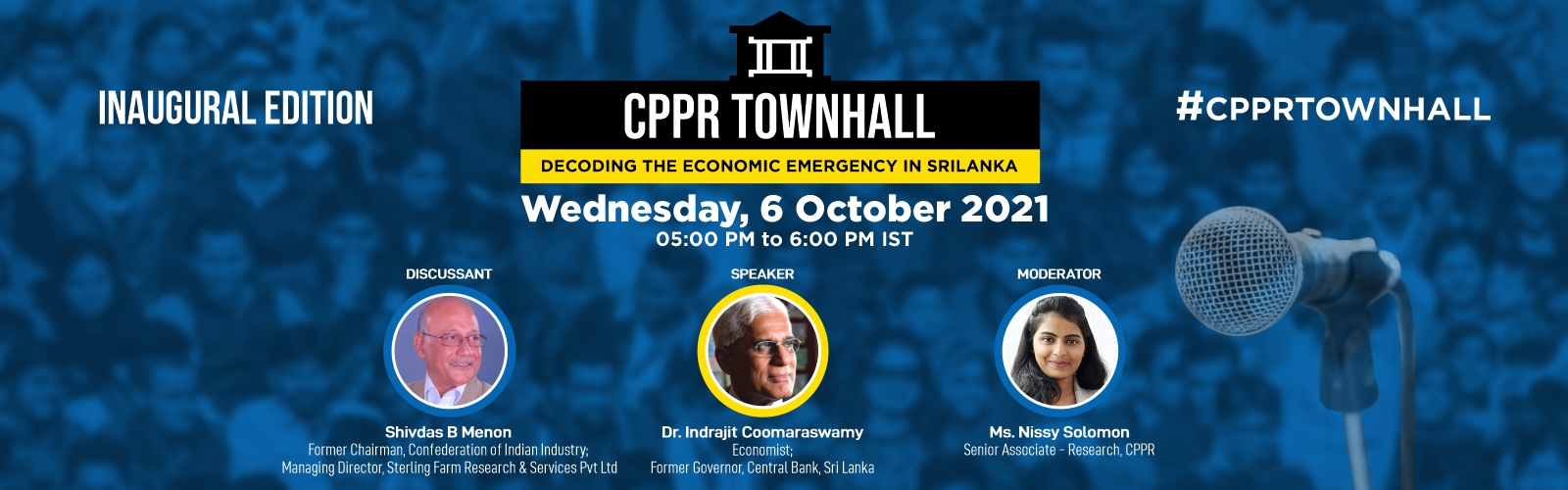 INAUGURAL EDITION

CPPR TOWNHALL

DECODING THE ECONOMIC EMERGENCY IN SRILANKA

#CPPRTOWNHALL

Wednesday, 6 October 2021
05:00 PM to 6:00 PM IST

DISCUSSANT
Shivdas B Menon
Former Chairman, Confederation of Indian Industry; Managing Director, Sterling Farm Research & Services Pvt Ltd

SPEAKER
Dr. Indrajit Coomaraswamy
Economist; Former Governor, Central Bank, Sri Lanka

MODERATOR
Ms. Nissy Solomon
Senior Associate - Research, CPPR